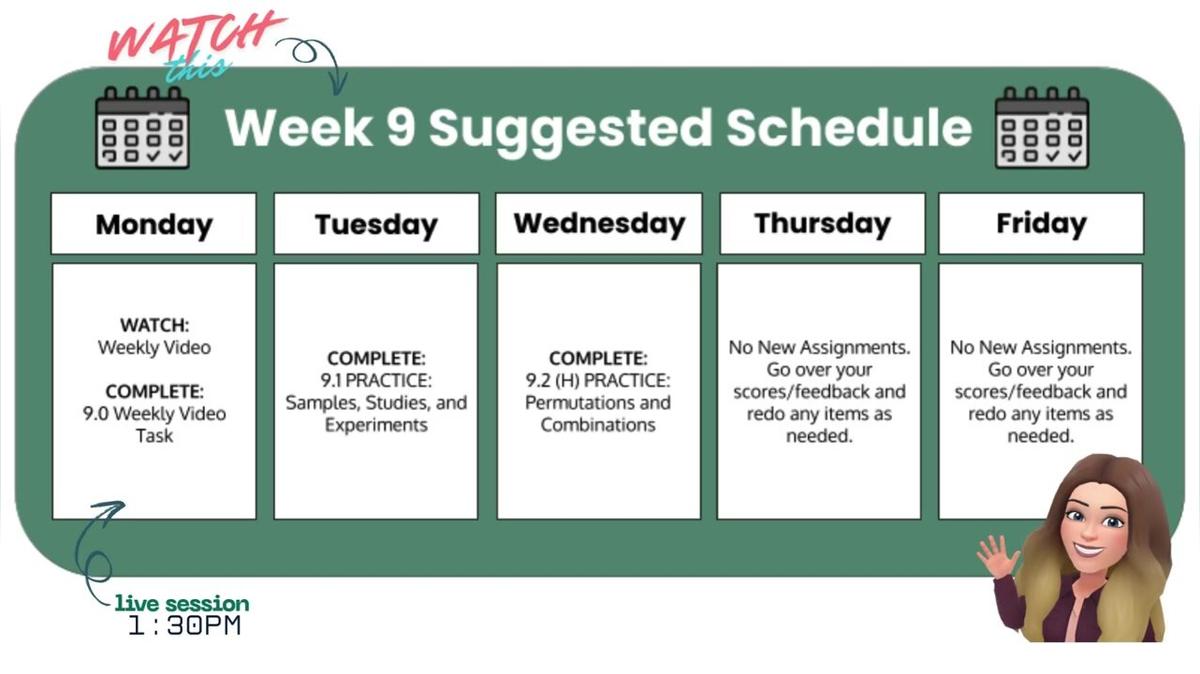 WATCH this

Week 9 Suggested Schedule

| Monday | Tuesday | Wednesday | Thursday | Friday |
|---|---|---|---|---|
| WATCH: Weekly Video COMPLETE: 9.0 Weekly Video Task | COMPLETE: 9.1 PRACTICE: Samples, Studies, and Experiments | COMPLETE: 9.2 (H) PRACTICE: Permutations and Combinations | No New Assignments. Go over your scores/feedback and redo any items as needed. | No New Assignments. Go over your scores/feedback and redo any items as needed. |

live session
1:30PM